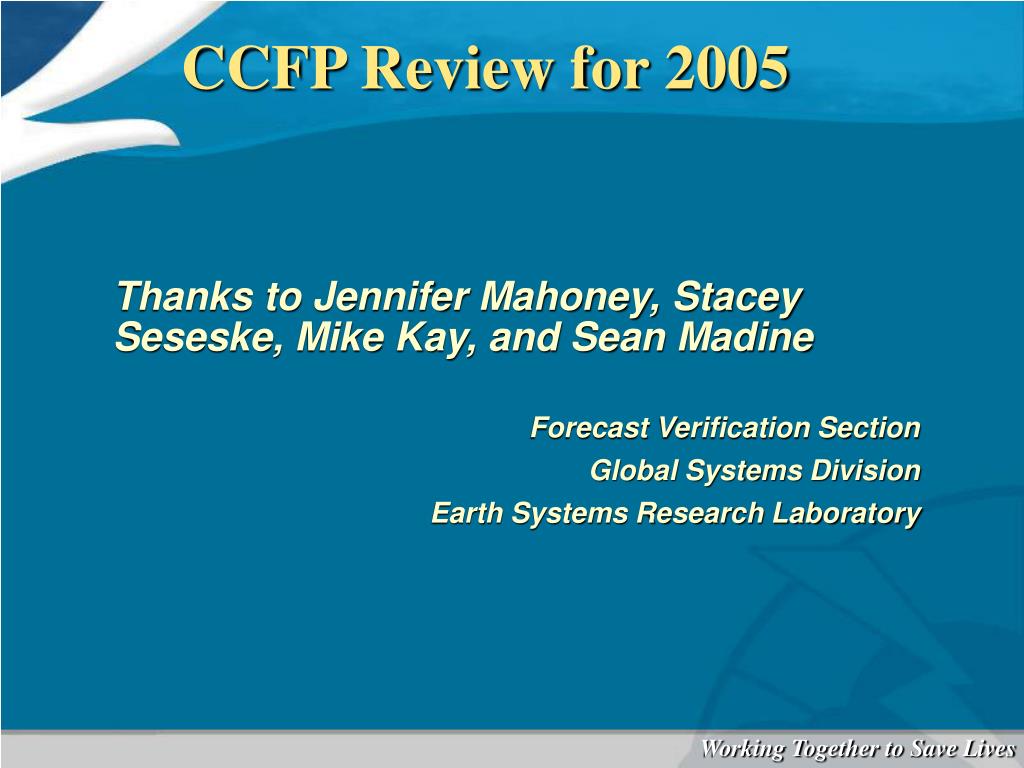 CCFP Review for 2005

Thanks to Jennifer Mahoney, Stacey Seseske, Mike Kay, and Sean Madine

Forecast Verification Section
Global Systems Division
Earth Systems Research Laboratory

Working Together to Save Lives